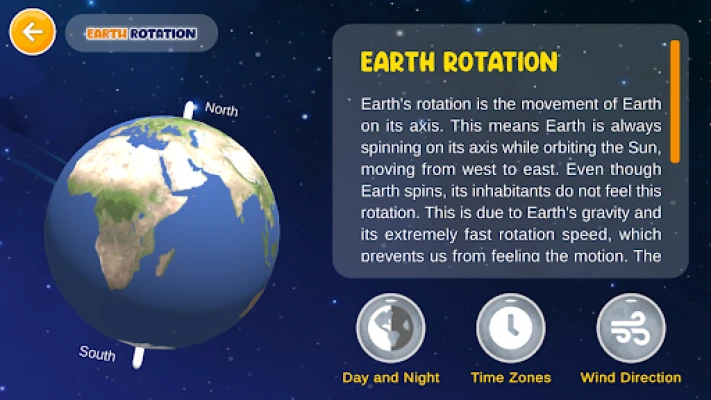 EARTH ROTATION

North

South

EARTH ROTATION

Earth's rotation is the movement of Earth on its axis. This means Earth is always spinning on its axis while orbiting the Sun, moving from west to east. Even though Earth spins, its inhabitants do not feel this rotation. This is due to Earth's gravity and its extremely fast rotation speed, which prevents us from feeling the motion. The

Day and Night

Time Zones

Wind Direction